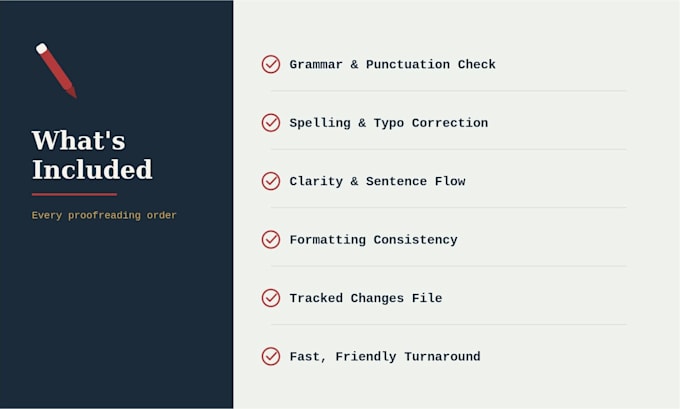 What's Included

Every proofreading order

Grammar & Punctuation Check

Spelling & Typo Correction

Clarity & Sentence Flow

Formatting Consistency

Tracked Changes File

Fast, Friendly Turnaround